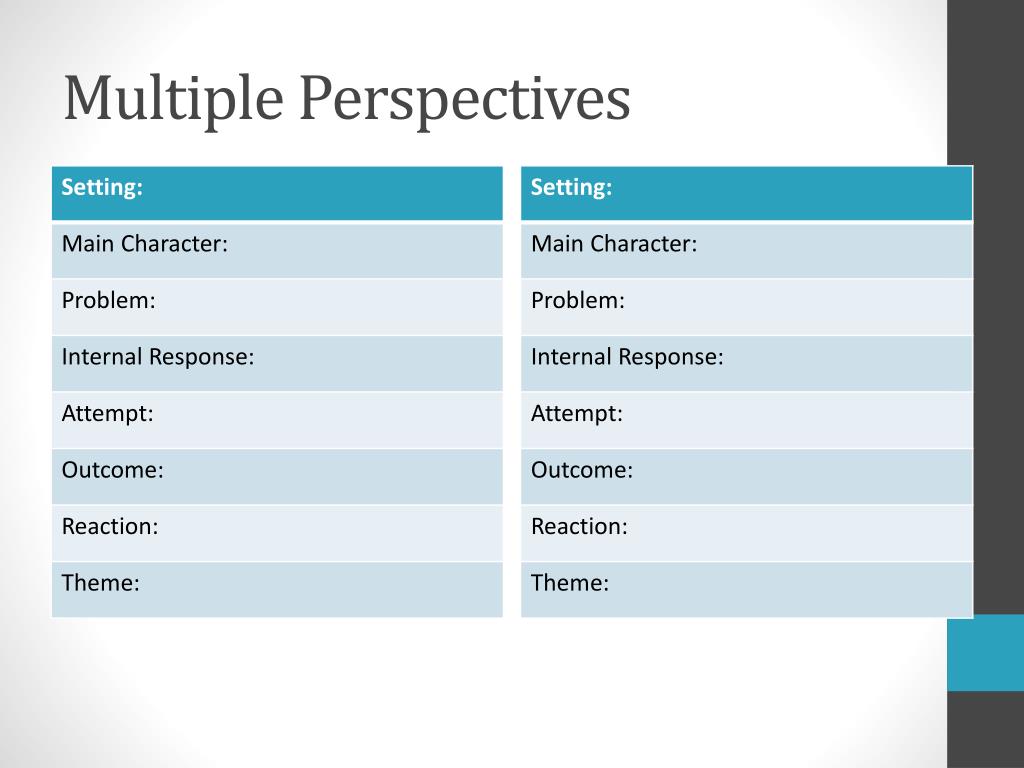 Multiple Perspectives

| Setting: |
|---|
| Main Character: |
| Problem: |
| Internal Response: |
| Attempt: |
| Outcome: |
| Reaction: |
| Theme: |

| Setting: |
|---|
| Main Character: |
| Problem: |
| Internal Response: |
| Attempt: |
| Outcome: |
| Reaction: |
| Theme: |